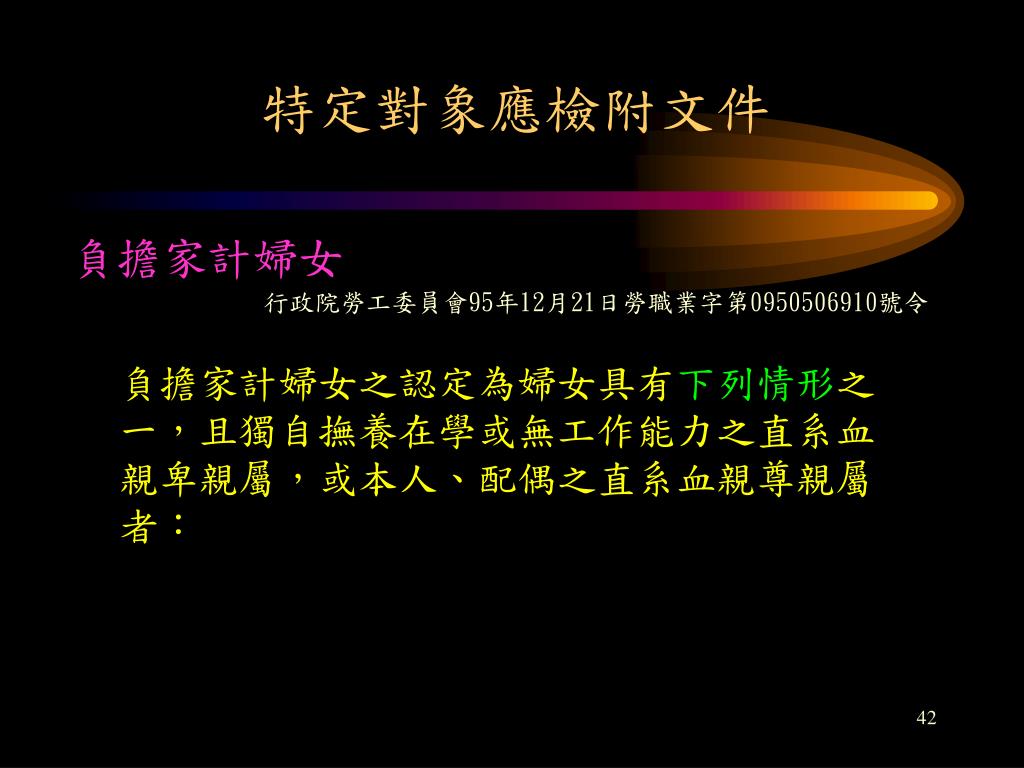 特定對象應檢附文件

負擔家計婦女

行政院勞工委員會95年12月21日勞職業字第0950506910號令

負擔家計婦女之認定為婦女具有下列情形之一，且獨自撫養在學或無工作能力之直系血親卑親屬，或本人、配偶之直系血親尊親屬者：

42